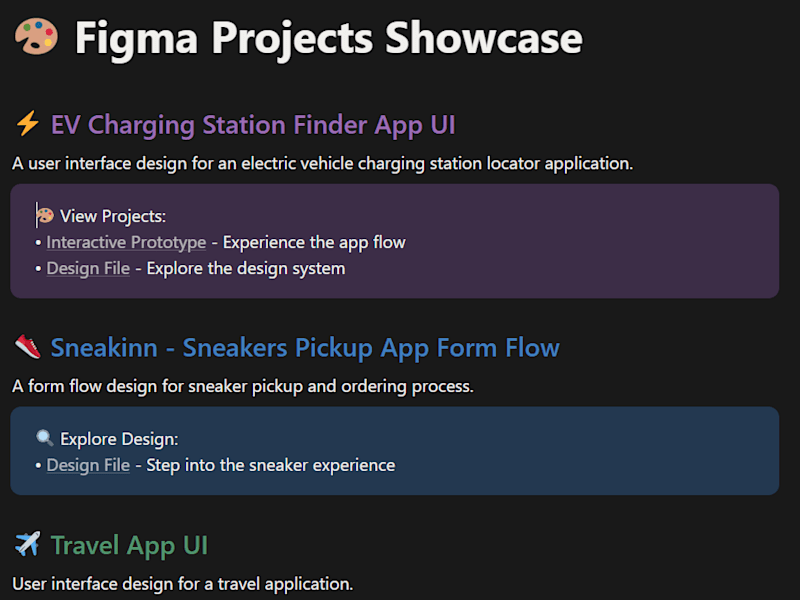 🎨 Figma Projects Showcase

⚡ EV Charging Station Finder App UI

A user interface design for an electric vehicle charging station locator application.

🎨 View Projects:
• Interactive Prototype - Experience the app flow
• Design File - Explore the design system

👟 Sneakinn - Sneakers Pickup App Form Flow

A form flow design for sneaker pickup and ordering process.

🔍 Explore Design:
• Design File - Step into the sneaker experience

✈️ Travel App UI

User interface design for a travel application.